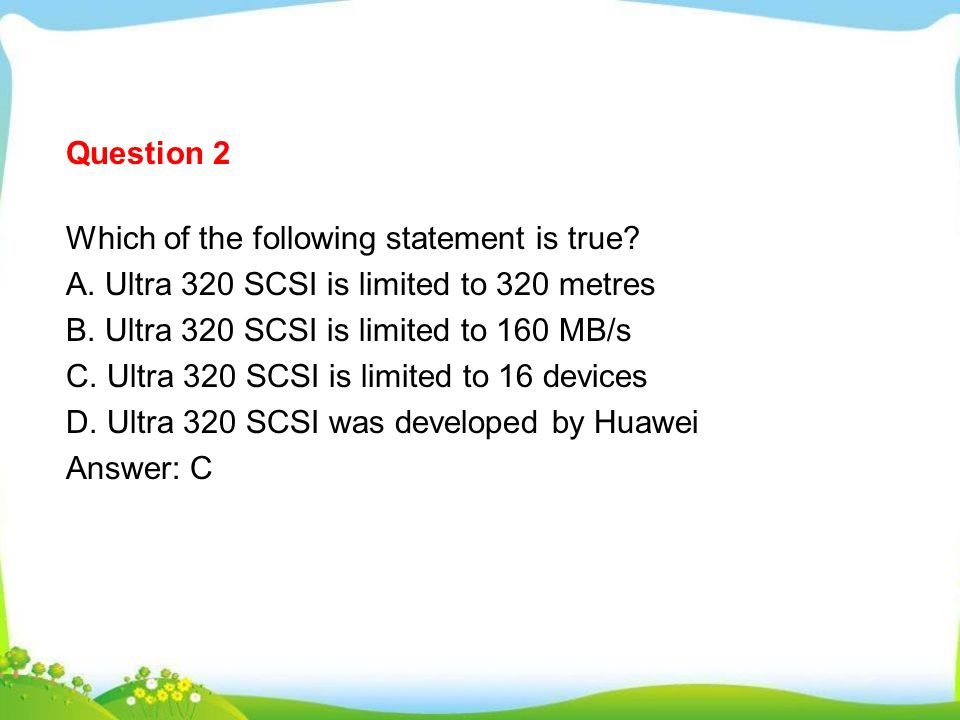 Question 2

Which of the following statement is true?
A. Ultra 320 SCSI is limited to 320 metres
B. Ultra 320 SCSI is limited to 160 MB/s
C. Ultra 320 SCSI is limited to 16 devices
D. Ultra 320 SCSI was developed by Huawei
Answer: C